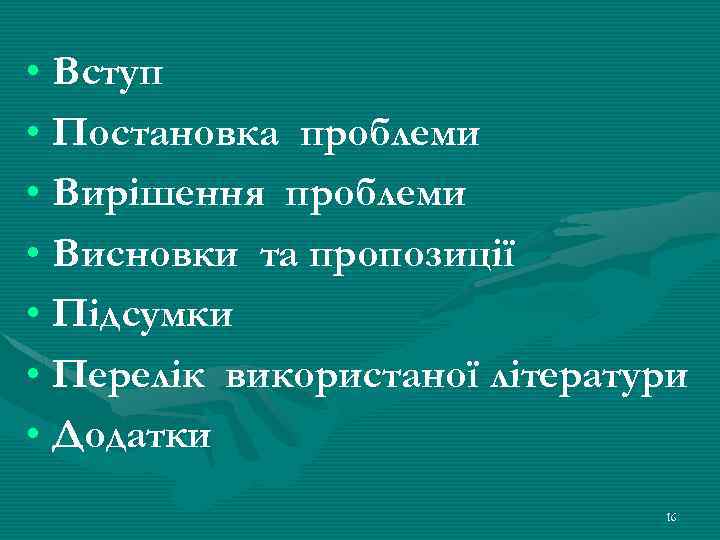 • Вступ
• Постановка проблеми
• Вирішення проблеми
• Висновки та пропозиції
• Підсумки
• Перелік використаної літератури
• Додатки

16